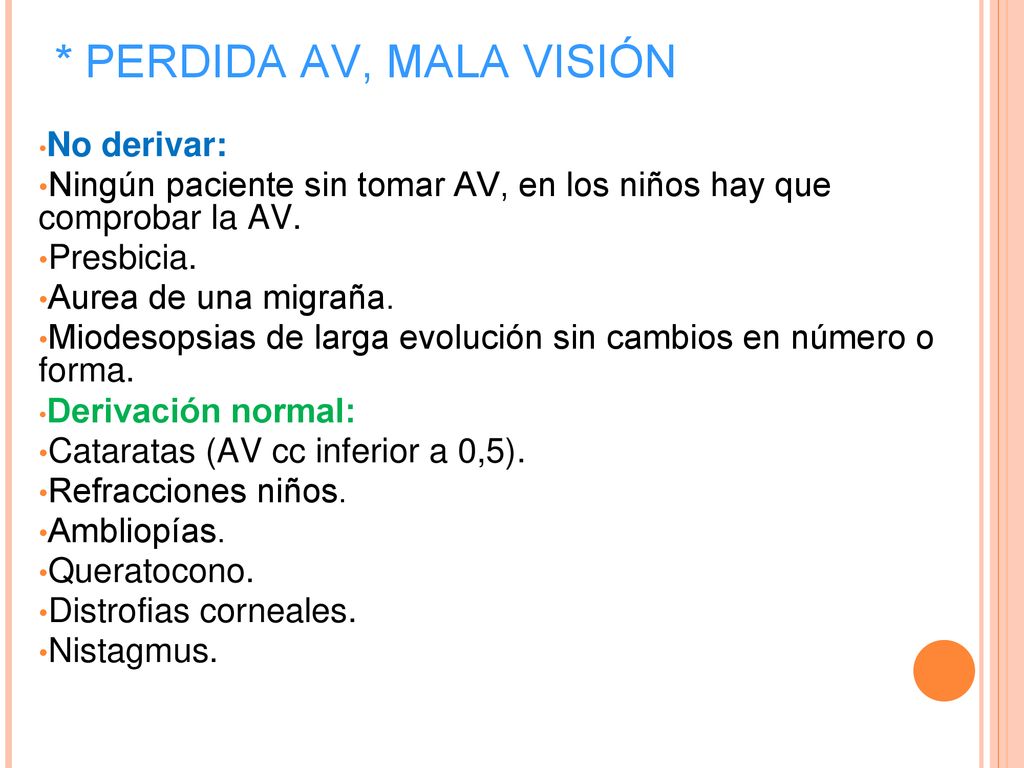 * PERDIDA AV, MALA VISIÓN

•No derivar:
•Ningún paciente sin tomar AV, en los niños hay que comprobar la AV.
•Presbicia.
•Aurea de una migraña.
•Miodesopsias de larga evolución sin cambios en número o forma.
•Derivación normal:
•Cataratas (AV cc inferior a 0,5).
•Refracciones niños.
•Ambliopías.
•Queratocono.
•Distrofias corneales.
•Nistagmus.